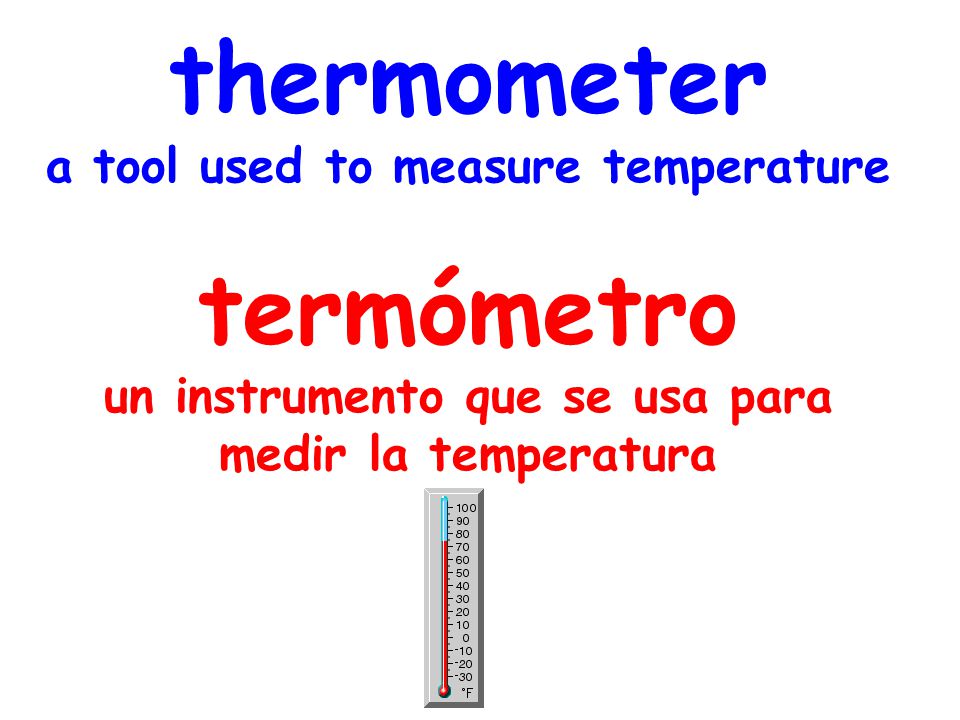 thermometer
a tool used to measure temperature

termómetro
un instrumento que se usa para medir la temperatura

100
90
80
70
60
50
40
30
20
10
0
-10
-20
-30
°F